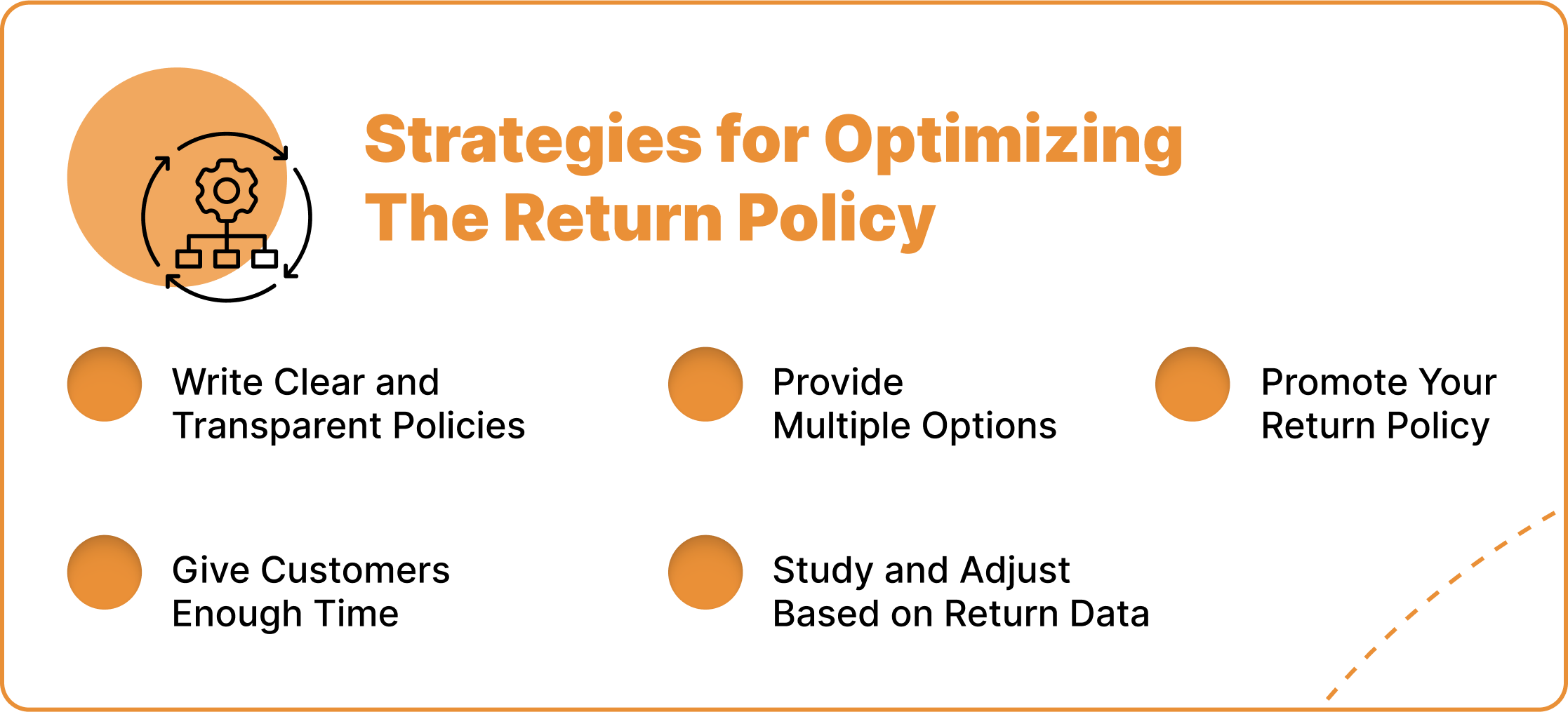 Strategies for Optimizing The Return Policy

Write Clear and Transparent Policies

Provide Multiple Options

Promote Your Return Policy

Give Customers Enough Time

Study and Adjust Based on Return Data